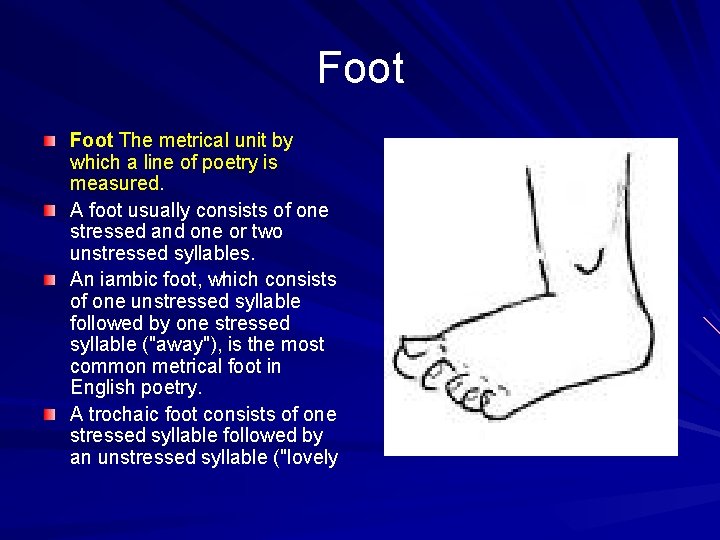 Foot

Foot The metrical unit by which a line of poetry is measured.

A foot usually consists of one stressed and one or two unstressed syllables.

An iambic foot, which consists of one unstressed syllable followed by one stressed syllable ("away"), is the most common metrical foot in English poetry.

A trochaic foot consists of one stressed syllable followed by an unstressed syllable ("lovely